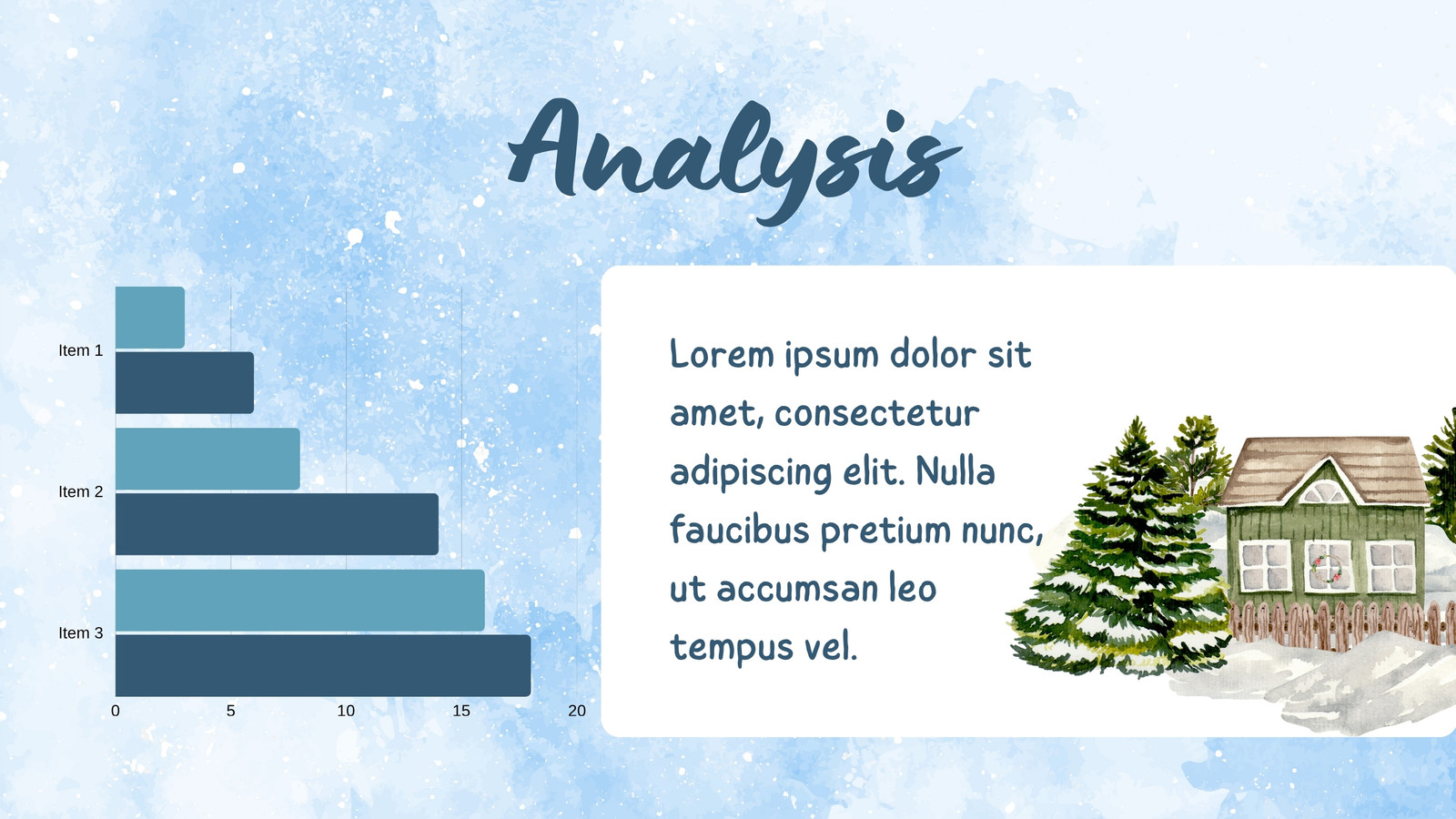 Analysis

Item 1
Item 2
Item 3
0 5 10 15 20

Lorem ipsum dolor sit amet, consectetur adipiscing elit. Nulla faucibus pretium nunc, ut accumsan leo tempus vel.